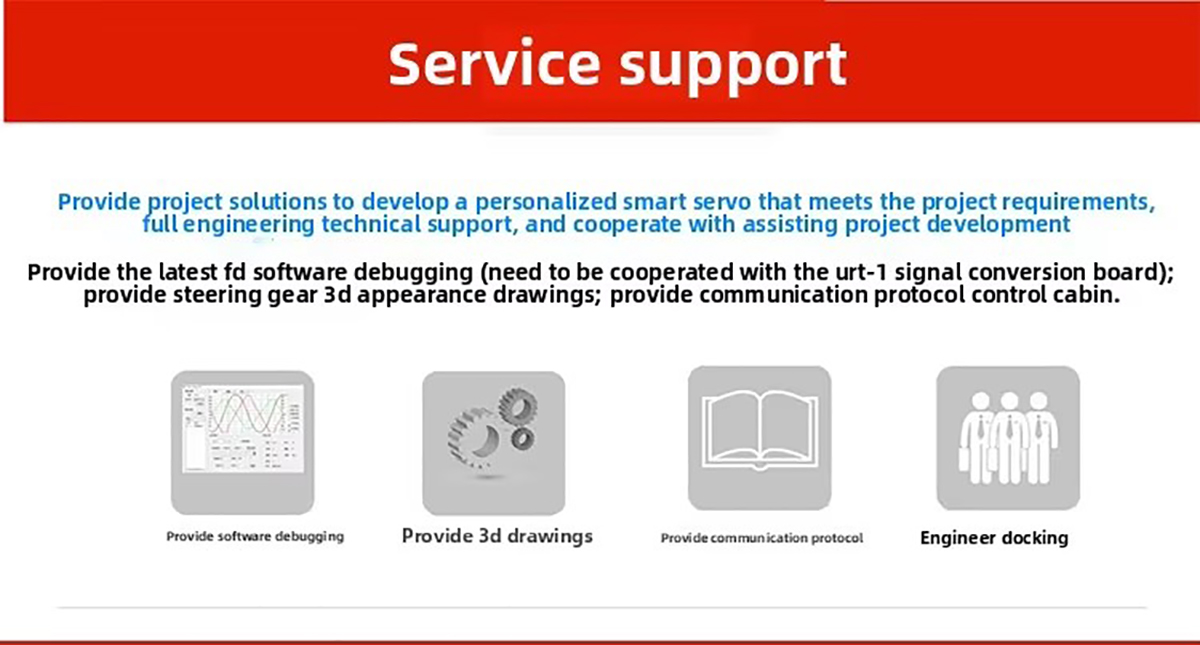 Service support

Provide project solutions to develop a personalized smart servo that meets the project requirements, full engineering technical support, and cooperate with assisting project development

Provide the latest fd software debugging (need to be cooperated with the urt-1 signal conversion board); provide steering gear 3d appearance drawings; provide communication protocol control cabin.

Provide software debugging

Provide 3d drawings

Provide communication protocol

Engineer docking